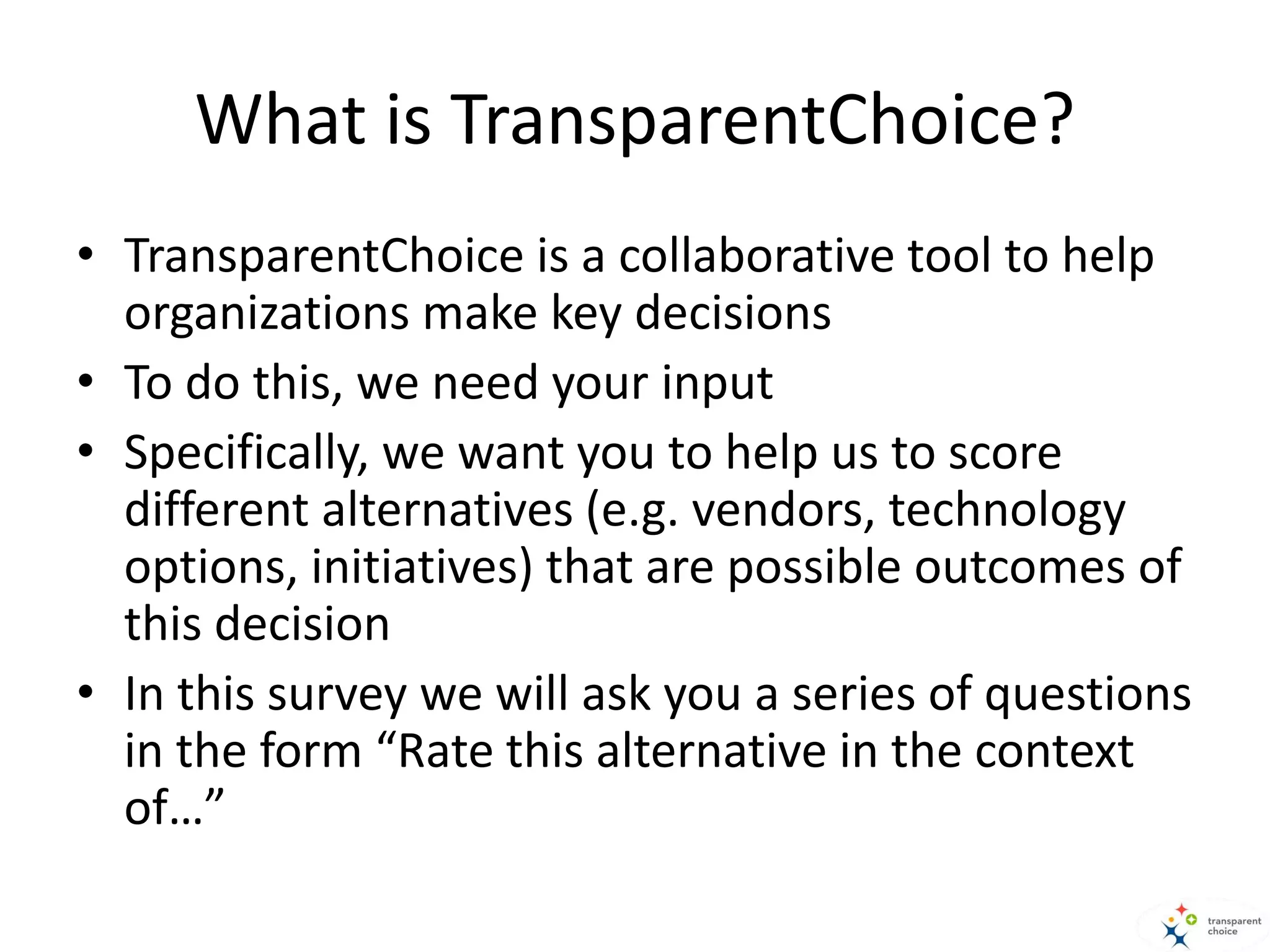 What is TransparentChoice?

• TransparentChoice is a collaborative tool to help organizations make key decisions
• To do this, we need your input
• Specifically, we want you to help us to score different alternatives (e.g. vendors, technology options, initiatives) that are possible outcomes of this decision
• In this survey we will ask you a series of questions in the form “Rate this alternative in the context of…”

transparent choice